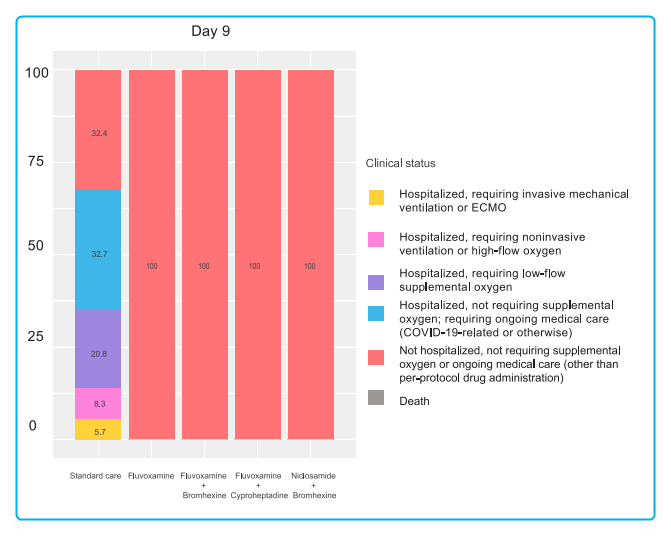 Day 9

100
75
50
25
0

32.4
32.7
20.8
8.3
5.7

100
100
100
100

Standard care
Fluvoxamine
Fluvoxamine + Bromhexine
Fluvoxamine + Cyproheptadine
Niclosamide + Bromhexine

Clinical status

Hospitalized, requiring invasive mechanical ventilation or ECMO

Hospitalized, requiring noninvasive ventilation or high-flow oxygen

Hospitalized, requiring low-flow supplemental oxygen

Hospitalized, not requiring supplemental oxygen; requiring ongoing medical care (COVID-19-related or otherwise)

Not hospitalized, not requiring supplemental oxygen or ongoing medical care (other than per-protocol drug administration)

Death